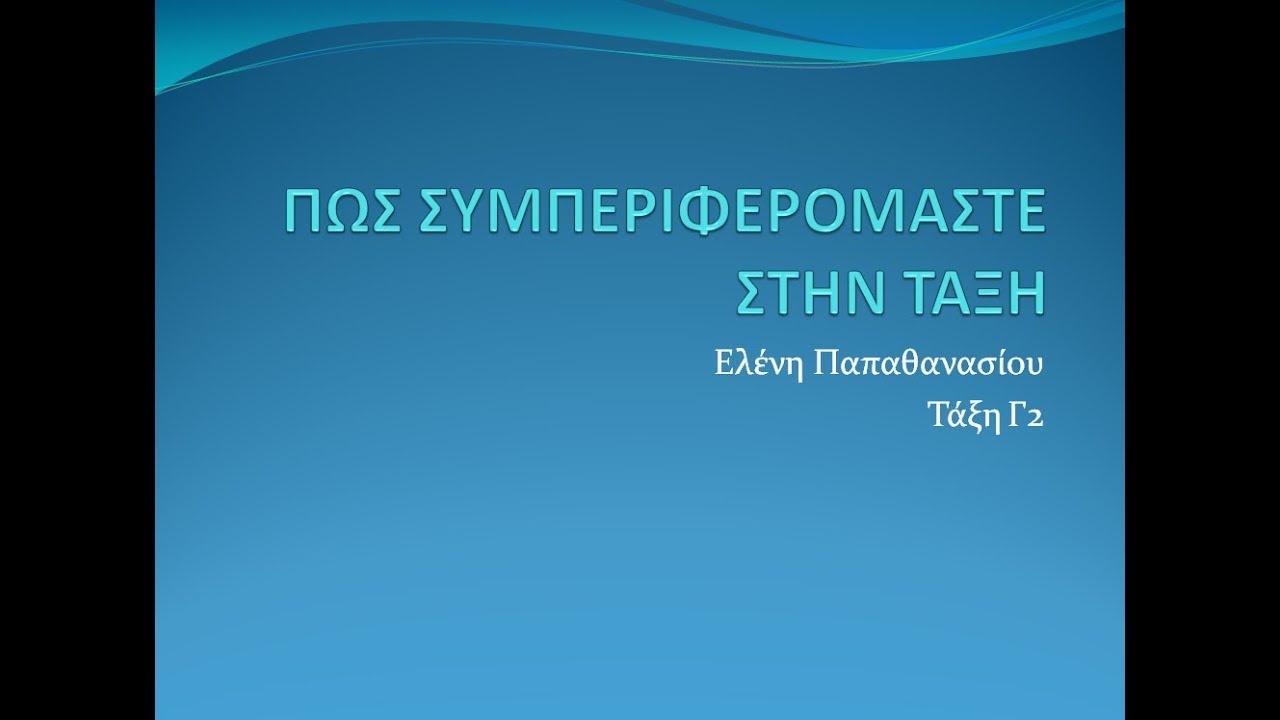 ΠΩΣ ΣΥΜΠΕΡΙΦΕΡΟΜΑΣΤΕ ΣΤΗΝ ΤΑΞΗ

Ελένη Παπαθανασίου
Τάξη Γ2